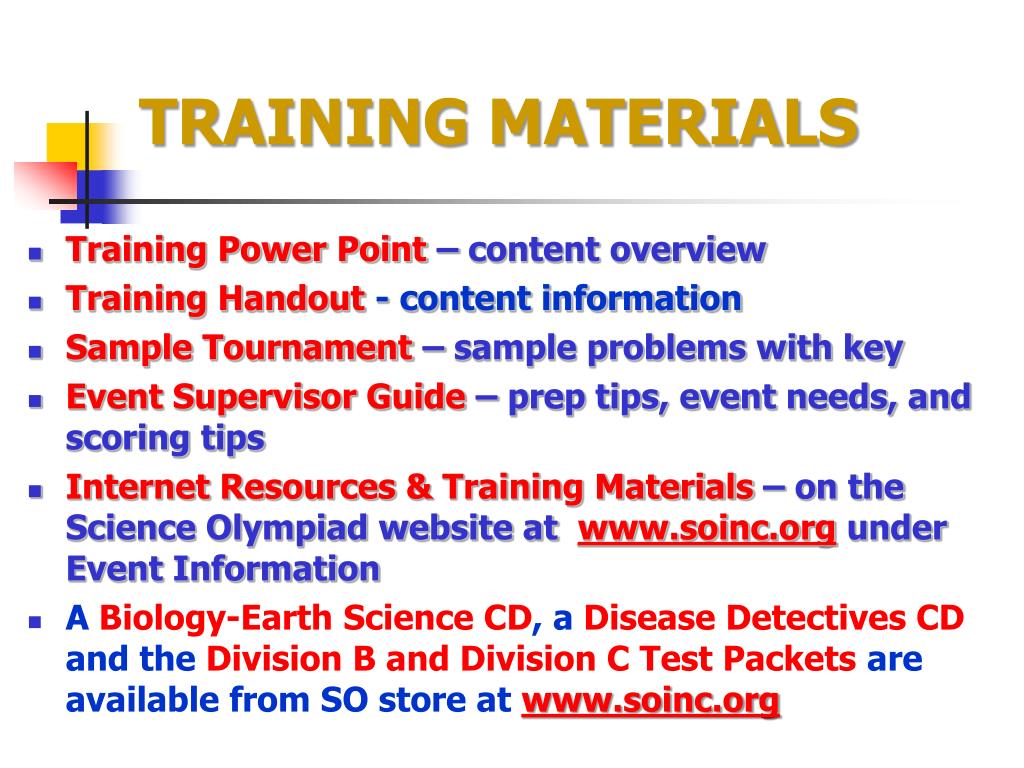 TRAINING MATERIALS

- Training Power Point – content overview
- Training Handout - content information
- Sample Tournament – sample problems with key
- Event Supervisor Guide – prep tips, event needs, and scoring tips
- Internet Resources & Training Materials – on the Science Olympiad website at www.soinc.org under Event Information
- A Biology-Earth Science CD, a Disease Detectives CD and the Division B and Division C Test Packets are available from SO store at www.soinc.org